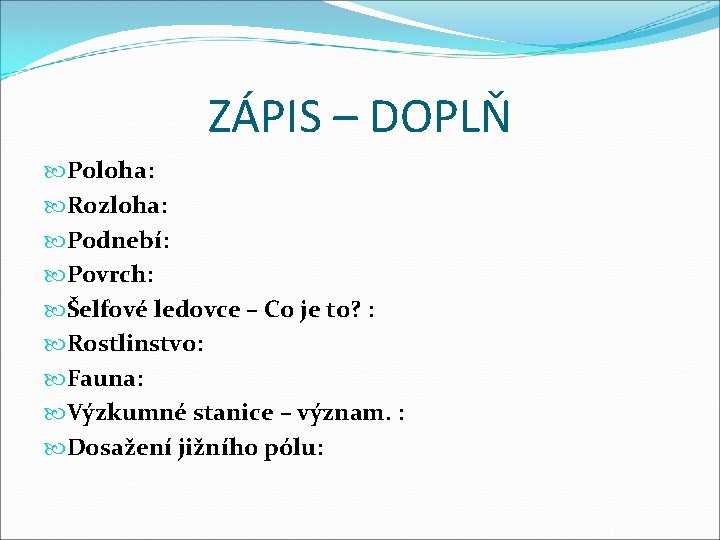 ZÁPIS – DOPLŇ

Poloha:
Rozloha:
Podnebí:
Povrch:
Šelfové ledovce – Co je to? :
Rostlinstvo:
Fauna:
Výzkumné stanice – význam. :
Dosažení jižního pólu: